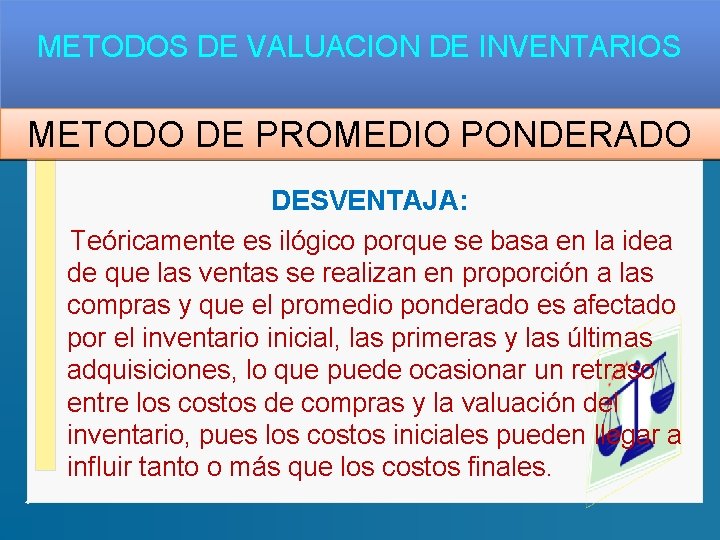 METODOS DE VALUACION DE INVENTARIOS

METODO DE PROMEDIO PONDERADO

DESVENTAJA:

Teóricamente es ilógico porque se basa en la idea de que las ventas se realizan en proporción a las compras y que el promedio ponderado es afectado por el inventario inicial, las primeras y las últimas adquisiciones, lo que puede ocasionar un retraso entre los costos de compras y la valuación del inventario, pues los costos iniciales pueden llegar a influir tanto o más que los costos finales.